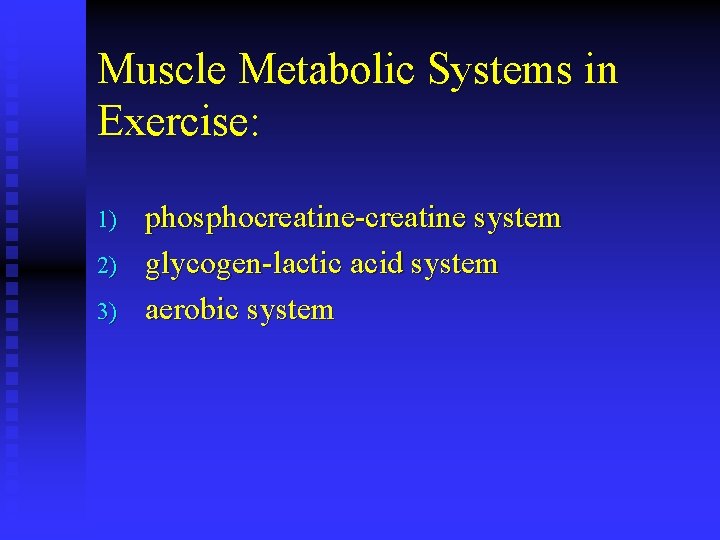 Muscle Metabolic Systems in Exercise:

1) phosphocreatine-creatine system
2) glycogen-lactic acid system
3) aerobic system